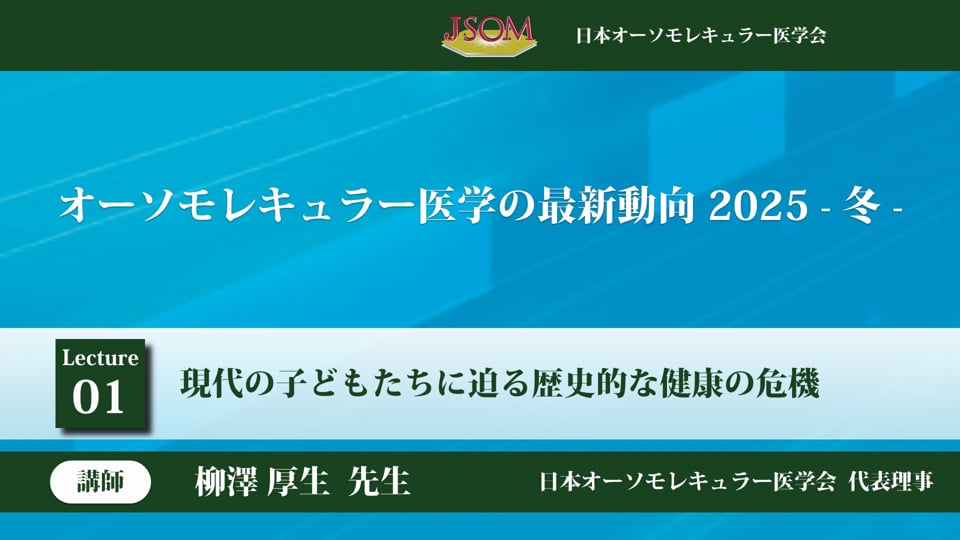 JSOM 日本オーソモレキュラー医学会

オーソモレキュラー医学の最新動向 2025 - 冬 -

Lecture 01

現代の子どもたちに迫る歴史的な健康の危機

講師 柳澤 厚生 先生 日本オーソモレキュラー医学会 代表理事